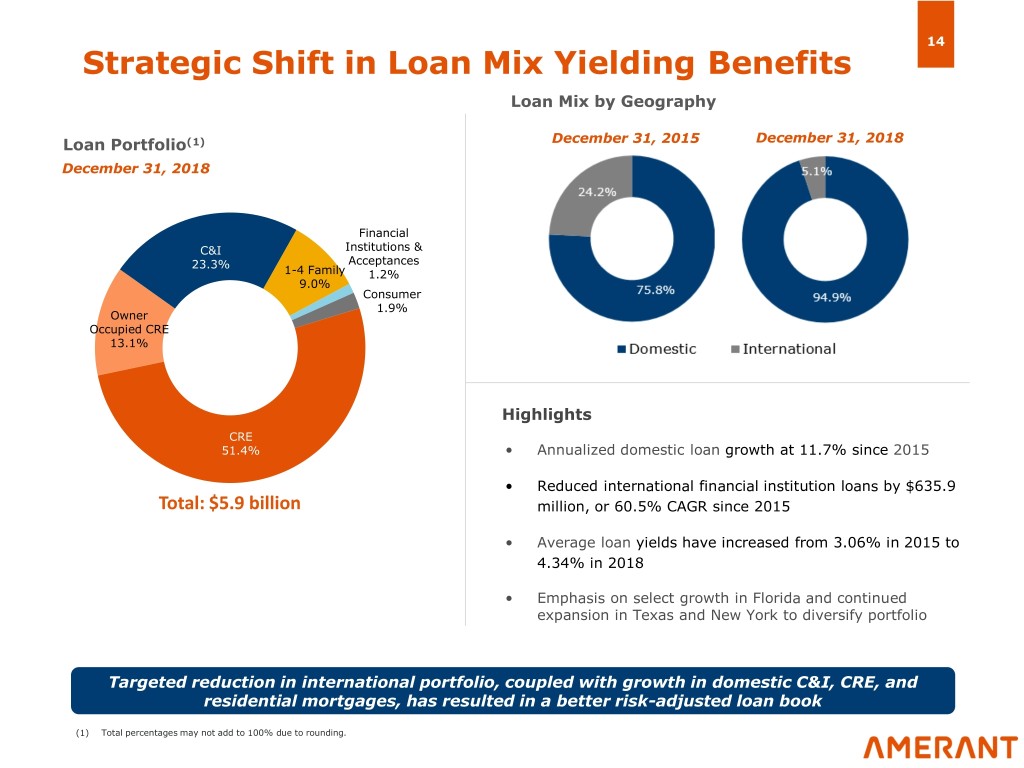 14

Strategic Shift in Loan Mix Yielding Benefits

Loan Portfolio$^{(1)}$
December 31, 2018

C&I
23.3%

1-4 Family
9.0%

Financial Institutions & Acceptances
1.2%

Consumer
1.9%

Owner Occupied CRE
13.1%

CRE
51.4%

Total: $5.9 billion

Loan Mix by Geography

December 31, 2015

24.2%

75.8%

December 31, 2018

5.1%

94.9%

Domestic International

Highlights

• Annualized domestic loan growth at 11.7% since 2015

• Reduced international financial institution loans by $635.9 million, or 60.5% CAGR since 2015

• Average loan yields have increased from 3.06% in 2015 to 4.34% in 2018

• Emphasis on select growth in Florida and continued expansion in Texas and New York to diversify portfolio

Targeted reduction in international portfolio, coupled with growth in domestic C&I, CRE, and residential mortgages, has resulted in a better risk-adjusted loan book

(1) Total percentages may not add to 100% due to rounding.

AMERANT